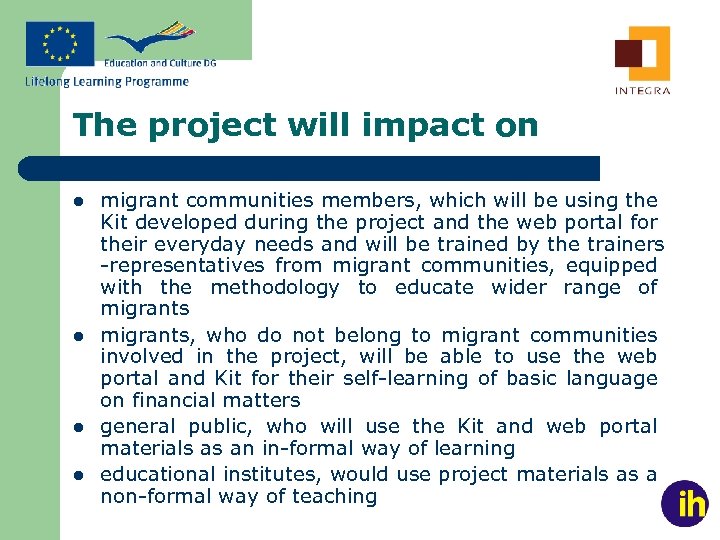 Education and Culture DG
Lifelong Learning Programme

INTEGRA

The project will impact on

- migrant communities members, which will be using the Kit developed during the project and the web portal for their everyday needs and will be trained by the trainers -representatives from migrant communities, equipped with the methodology to educate wider range of migrants
- migrants, who do not belong to migrant communities involved in the project, will be able to use the web portal and Kit for their self-learning of basic language on financial matters
- general public, who will use the Kit and web portal materials as an in-formal way of learning
- educational institutes, would use project materials as a non-formal way of teaching

ih